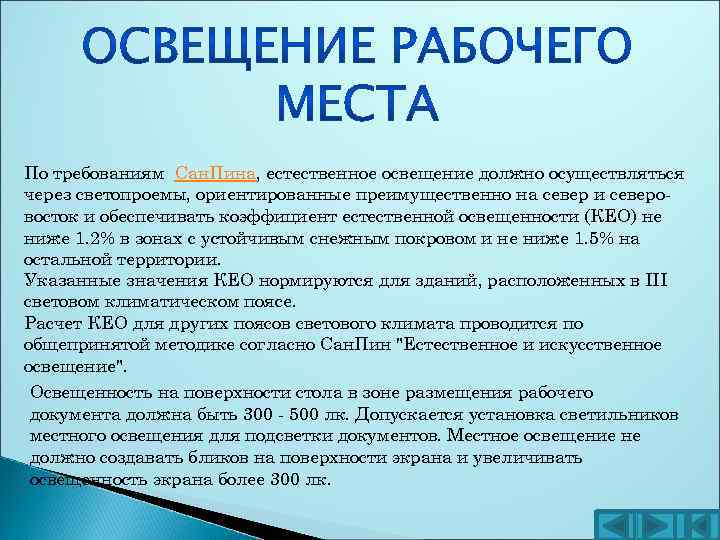 ОСВЕЩЕНИЕ РАБОЧЕГО МЕСТА

По требованиям СанПина, естественное освещение должно осуществляться через светопроемы, ориентированные преимущественно на север и северо-восток и обеспечивать коэффициент естественной освещенности (КЕО) не ниже 1.2% в зонах с устойчивым снежным покровом и не ниже 1.5% на остальной территории.
Указанные значения КЕО нормируются для зданий, расположенных в III световом климатическом поясе.
Расчет КЕО для других поясов светового климата проводится по общепринятой методике согласно СанПин "Естественное и искусственное освещение".

Освещенность на поверхности стола в зоне размещения рабочего документа должна быть 300 - 500 лк. Допускается установка светильников местного освещения для подсветки документов. Местное освещение не должно создавать бликов на поверхности экрана и увеличивать освещенность экрана более 300 лк.